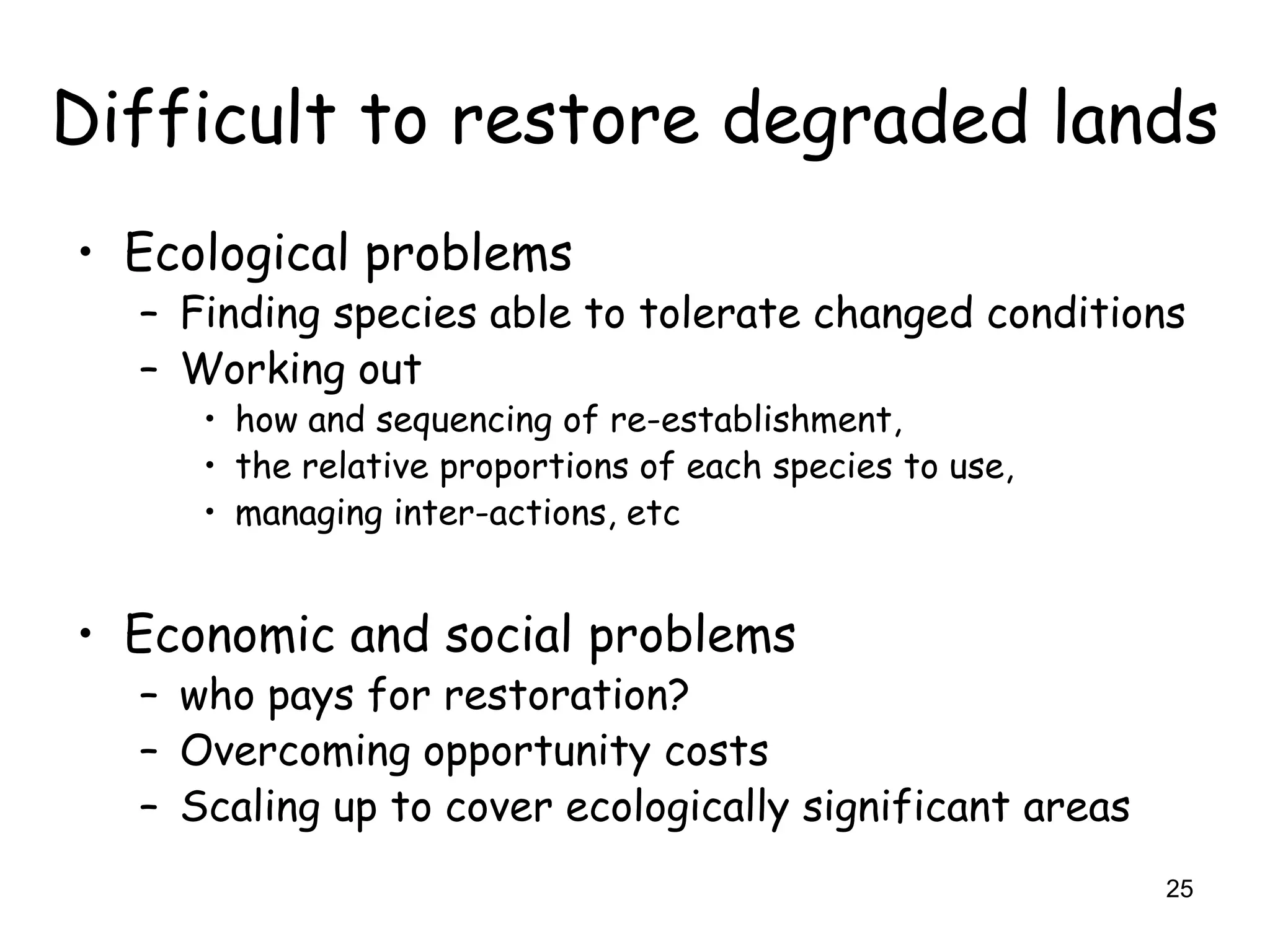 Difficult to restore degraded lands

• Ecological problems
  – Finding species able to tolerate changed conditions
  – Working out
    • how and sequencing of re-establishment,
    • the relative proportions of each species to use,
    • managing inter-actions, etc

• Economic and social problems
  – who pays for restoration?
  – Overcoming opportunity costs
  – Scaling up to cover ecologically significant areas

25